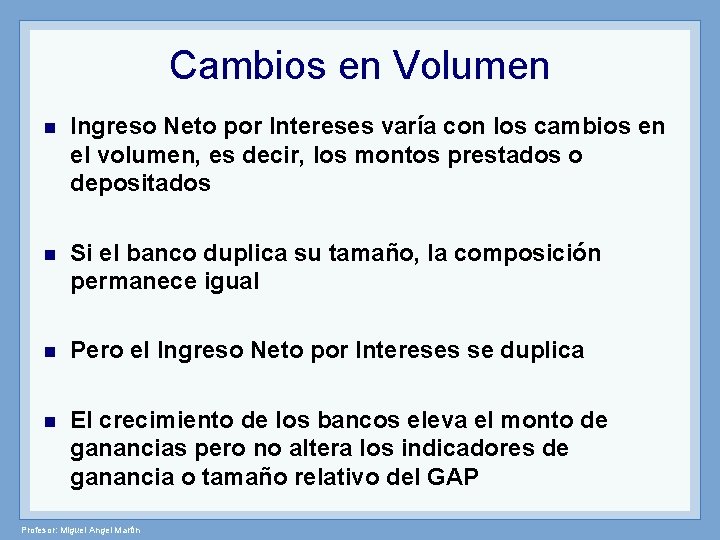 Cambios en Volumen

Ingreso Neto por Intereses varía con los cambios en el volumen, es decir, los montos prestados o depositados

Si el banco duplica su tamaño, la composición permanece igual

Pero el Ingreso Neto por Intereses se duplica

El crecimiento de los bancos eleva el monto de ganancias pero no altera los indicadores de ganancia o tamaño relativo del GAP

Profesor: Miguel Angel Martín